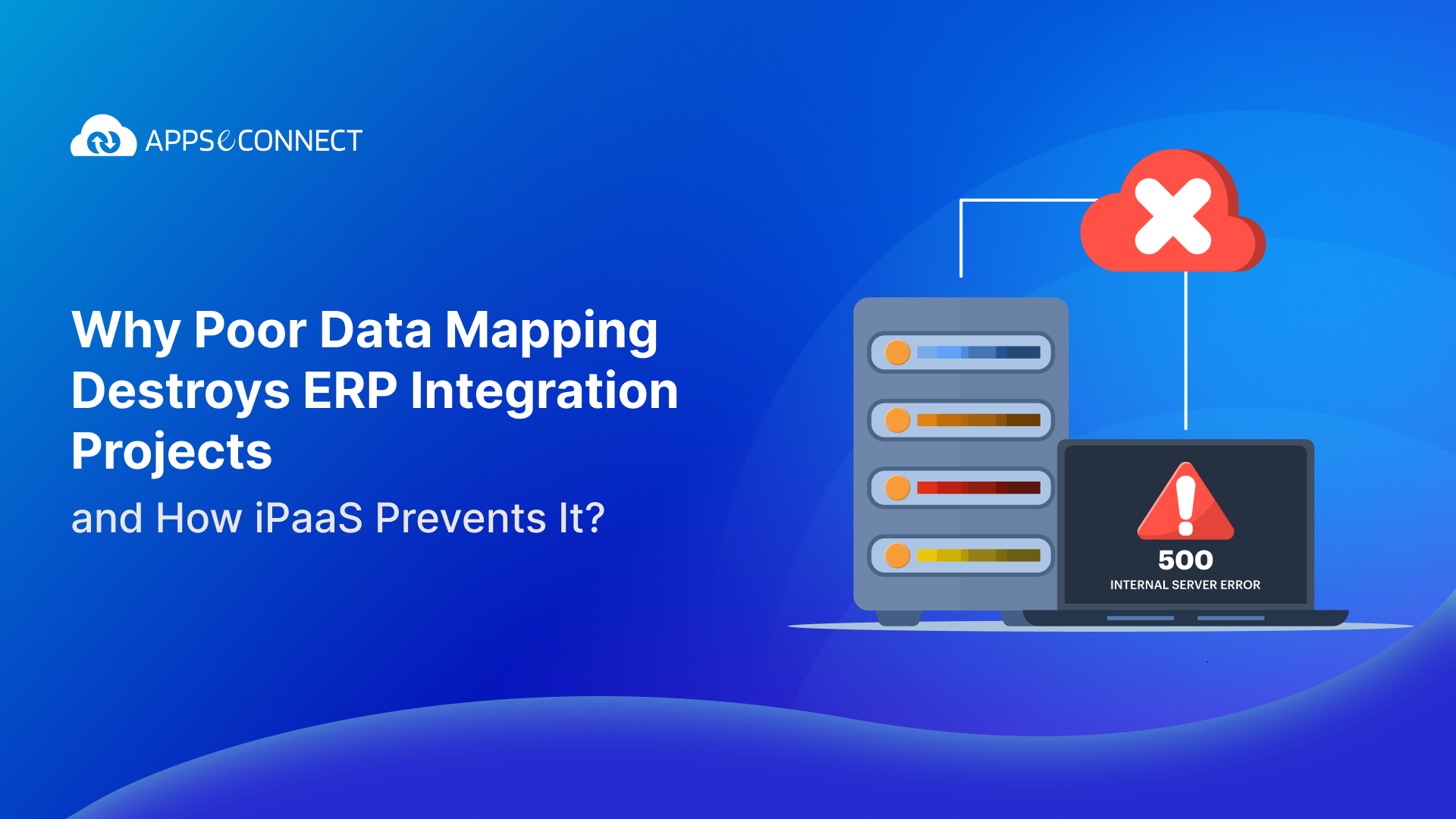 APPSeCONNECT

Why Poor Data Mapping Destroys ERP Integration Projects

and How iPaaS Prevents It?

500
INTERNAL SERVER ERROR